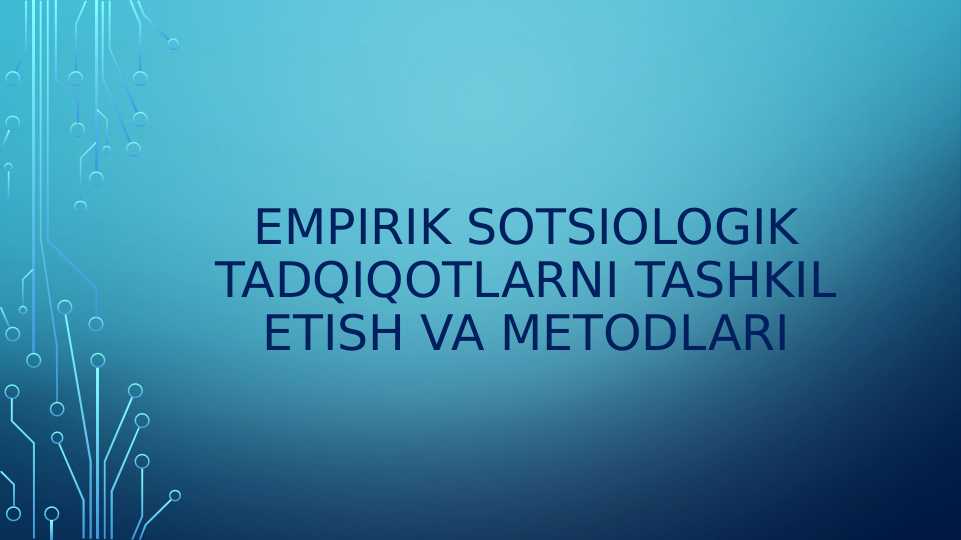 EMPIRIK SOTSIOLOGIK TADQIQOTLARNI TASHKIL ETISH VA METODLARI